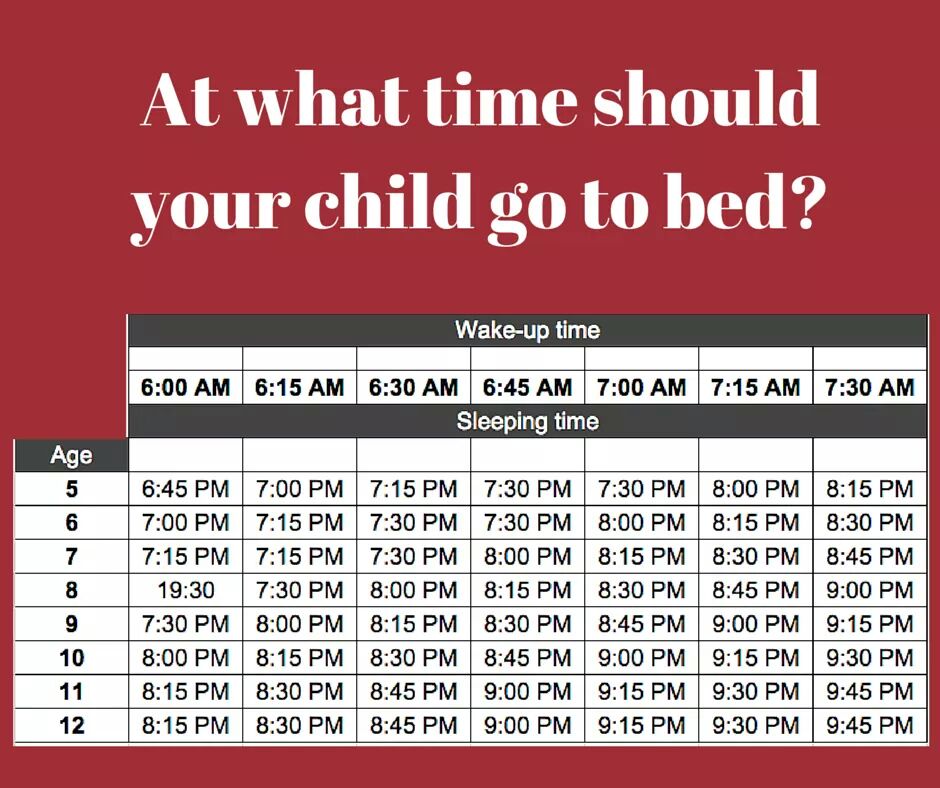 At what time should your child go to bed?

| | Wake-up time | | | | | | |
|---|---|---|---|---|---|---|---|
| | 6:00 AM | 6:15 AM | 6:30 AM | 6:45 AM | 7:00 AM | 7:15 AM | 7:30 AM |
| | Sleeping time | | | | | | |
| Age | | | | | | | |
| 5 | 6:45 PM | 7:00 PM | 7:15 PM | 7:30 PM | 7:30 PM | 8:00 PM | 8:15 PM |
| 6 | 7:00 PM | 7:15 PM | 7:30 PM | 7:30 PM | 8:00 PM | 8:15 PM | 8:30 PM |
| 7 | 7:15 PM | 7:15 PM | 7:30 PM | 8:00 PM | 8:15 PM | 8:30 PM | 8:45 PM |
| 8 | 19:30 | 7:30 PM | 8:00 PM | 8:15 PM | 8:30 PM | 8:45 PM | 9:00 PM |
| 9 | 7:30 PM | 8:00 PM | 8:15 PM | 8:30 PM | 8:45 PM | 9:00 PM | 9:15 PM |
| 10 | 8:00 PM | 8:15 PM | 8:30 PM | 8:45 PM | 9:00 PM | 9:15 PM | 9:30 PM |
| 11 | 8:15 PM | 8:30 PM | 8:45 PM | 9:00 PM | 9:15 PM | 9:30 PM | 9:45 PM |
| 12 | 8:15 PM | 8:30 PM | 8:45 PM | 9:00 PM | 9:15 PM | 9:30 PM | 9:45 PM |